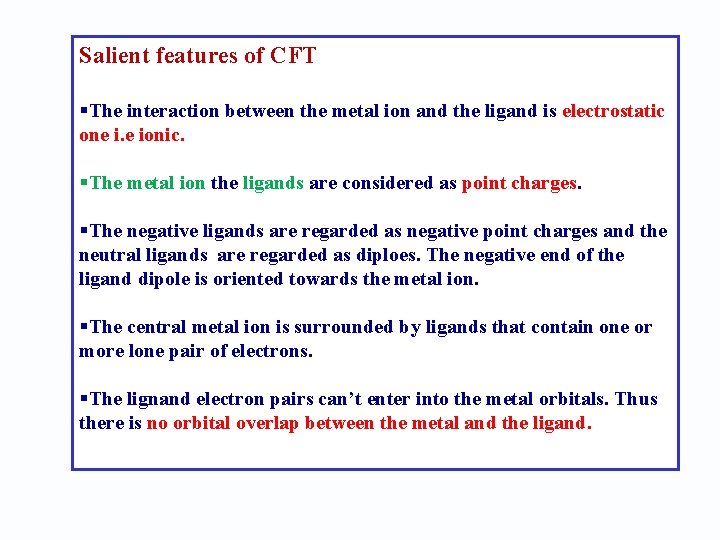 Salient features of CFT

▪The interaction between the metal ion and the ligand is electrostatic one i.e ionic.

▪The metal ion the ligands are considered as point charges.

▪The negative ligands are regarded as negative point charges and the neutral ligands are regarded as diploes. The negative end of the ligand dipole is oriented towards the metal ion.

▪The central metal ion is surrounded by ligands that contain one or more lone pair of electrons.

▪The lignand electron pairs can't enter into the metal orbitals. Thus there is no orbital overlap between the metal and the ligand.